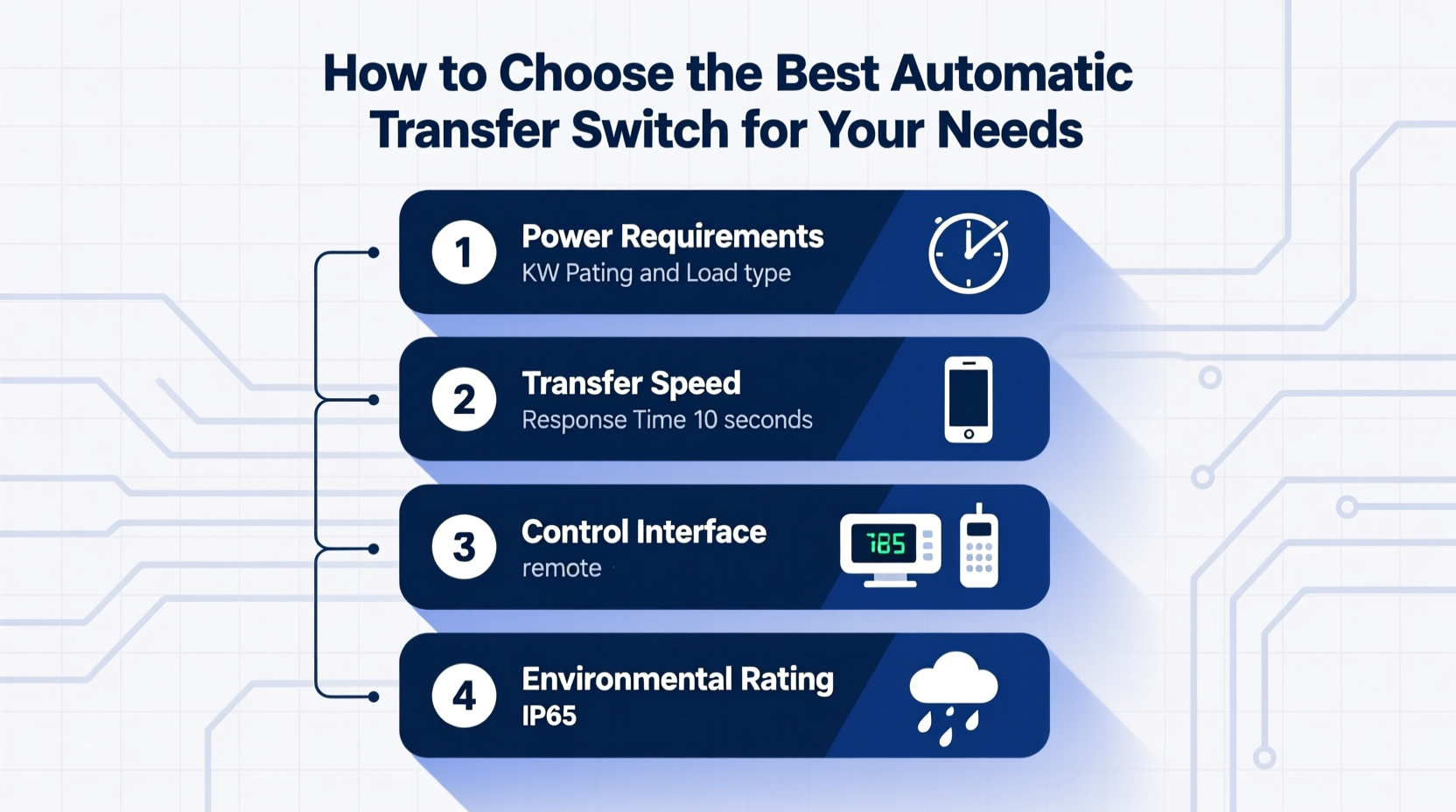 How to Choose the Best Automatic Transfer Switch for Your Needs

1 Power Requirements
KW Pating and Load type

2 Transfer Speed
Response Time 10 seconds

3 Control Interface
remote

785

4 Environmental Rating
IP65